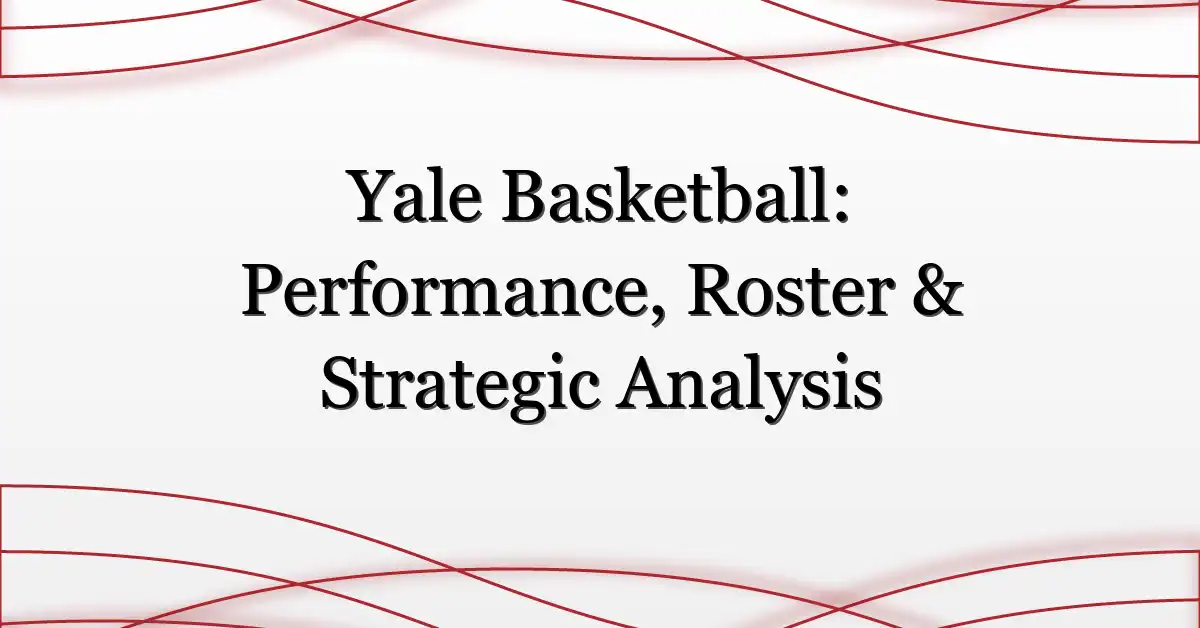 Yale Basketball: Performance, Roster & Strategic Analysis